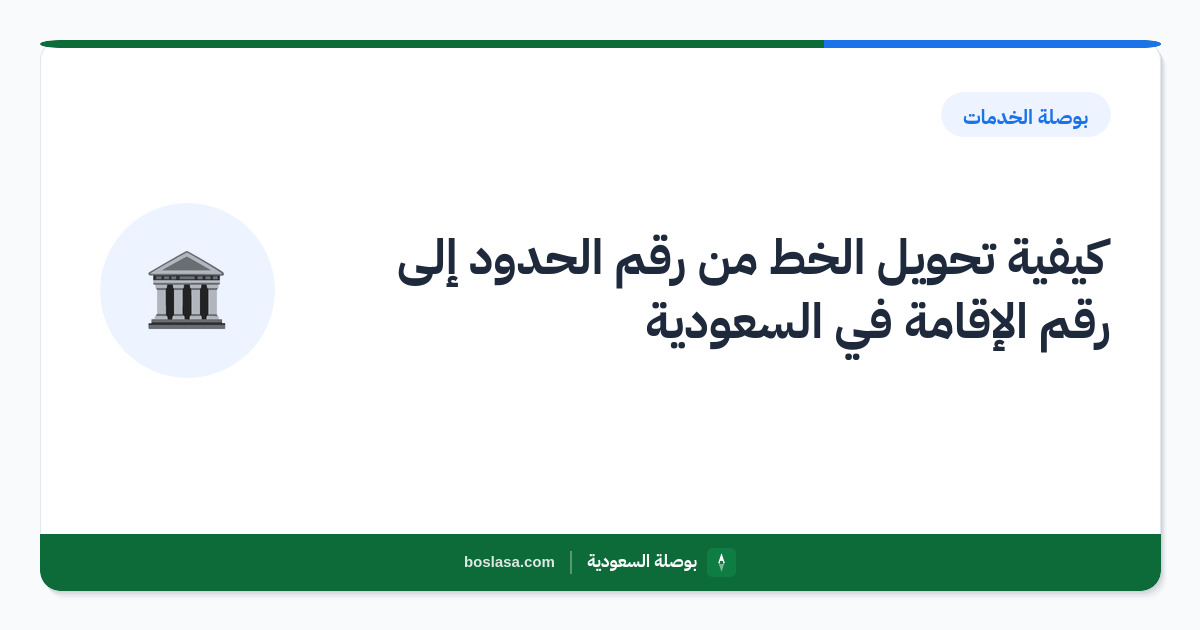 بوصلة الخدمات

كيفية تحويل الخط من رقم الحدود إلى رقم الإقامة في السعودية

بوصلة السعودية | boslasa.com